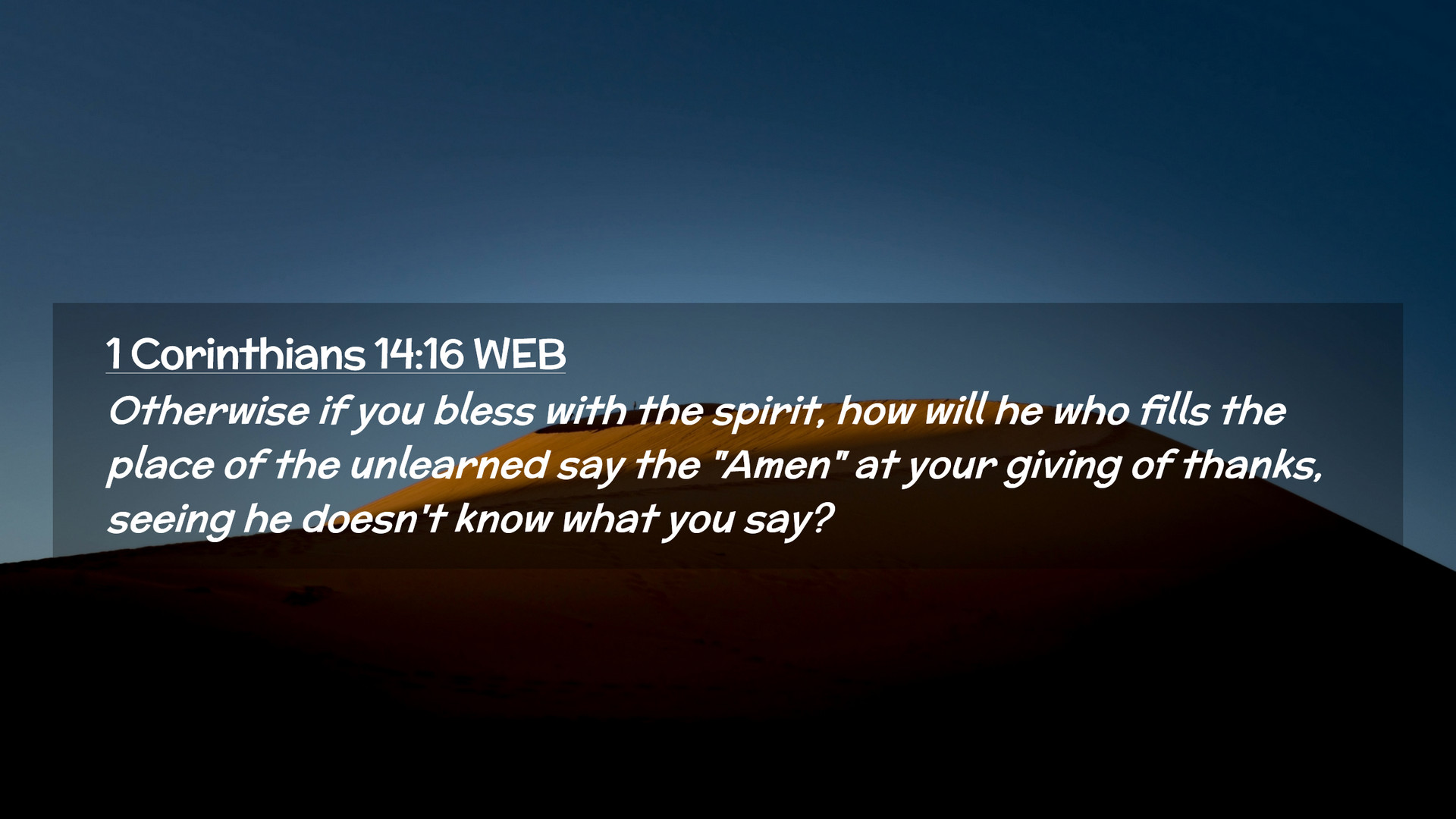 1 Corinthians 14:16 WEB

Otherwise if you bless with the spirit, how will he who fills the place of the unlearned say the "Amen" at your giving of thanks, seeing he doesn't know what you say?